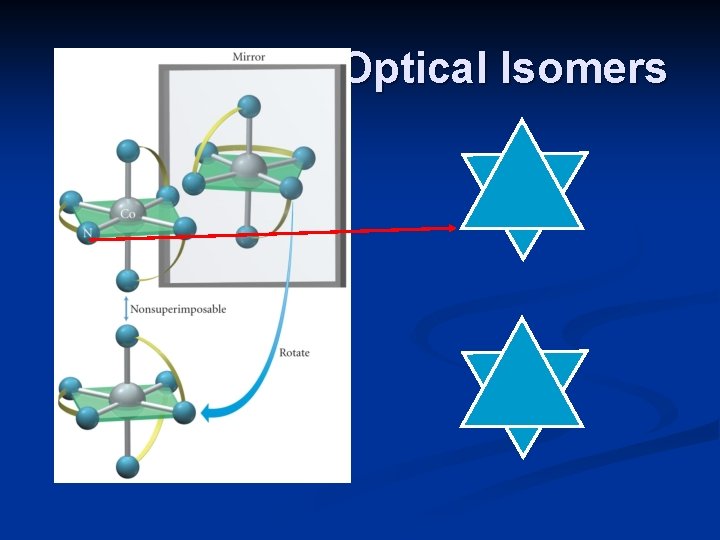 Optical Isomers

Mirror

Co

N

Nonsuperimposable

Rotate